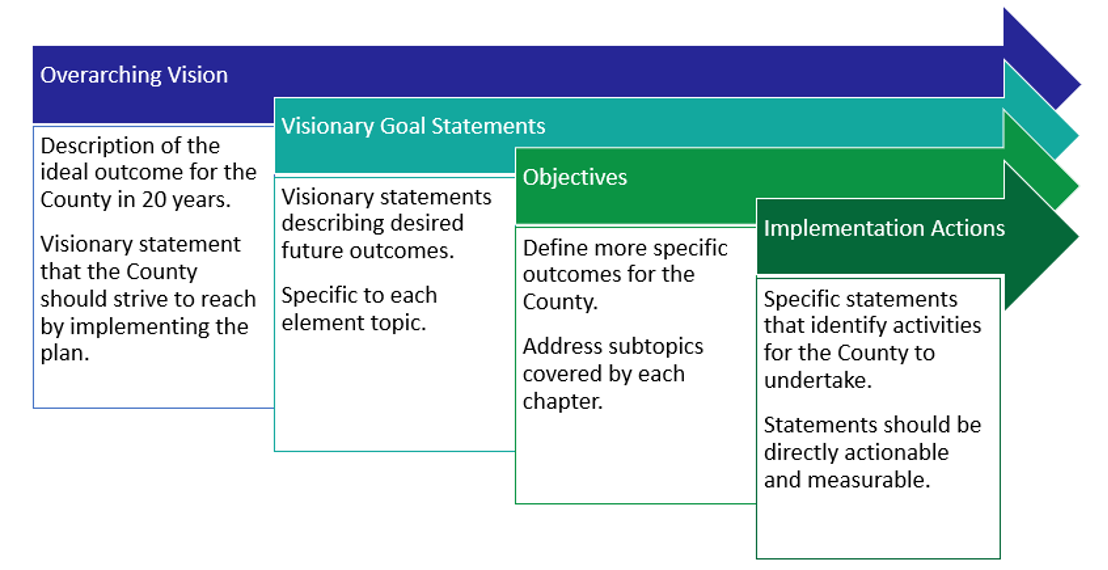 Overarching Vision

Description of the ideal outcome for the County in 20 years.

Visionary statement that the County should strive to reach by implementing the plan.

Visionary Goal Statements

Visionary statements describing desired future outcomes.

Specific to each element topic.

Objectives

Define more specific outcomes for the County.

Address subtopics covered by each chapter.

Implementation Actions

Specific statements that identify activities for the County to undertake.

Statements should be directly actionable and measurable.